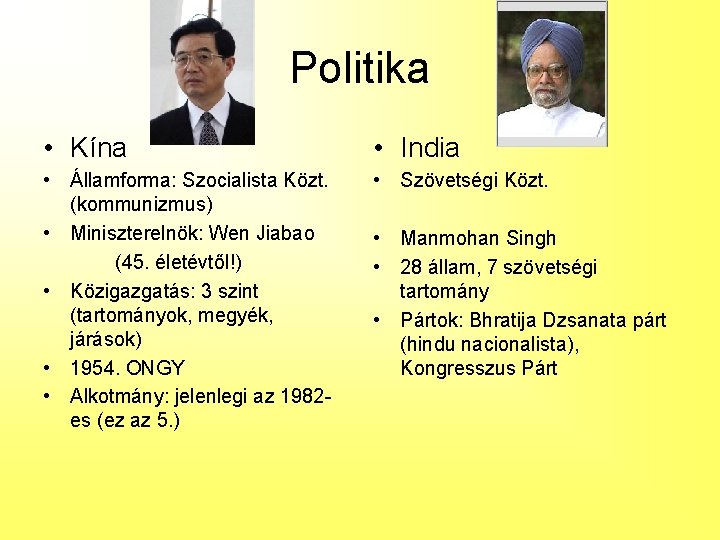 Politika

• Kína
• Államforma: Szocialista Közt. (kommunizmus)
• Miniszterelnök: Wen Jiabao
(45. életévtől!)
• Közigazgatás: 3 szint (tartományok, megyék, járások)
• 1954. ONGY
• Alkotmány: jelenlegi az 1982-es (ez az 5.)

• India
• Szövetségi Közt.
• Manmohan Singh
• 28 állam, 7 szövetségi tartomány
• Pártok: Bhratija Dzsanata párt (hindu nacionalista), Kongresszus Párt